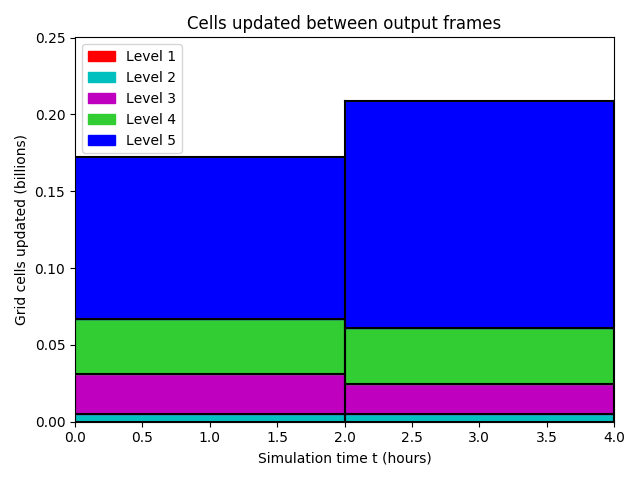 Cells updated between output frames

Level 1
Level 2
Level 3
Level 4
Level 5

Grid cells updated (billions)

0.25
0.20
0.15
0.10
0.05
0.00

0.0 0.5 1.0 1.5 2.0 2.5 3.0 3.5 4.0

Simulation time t (hours)